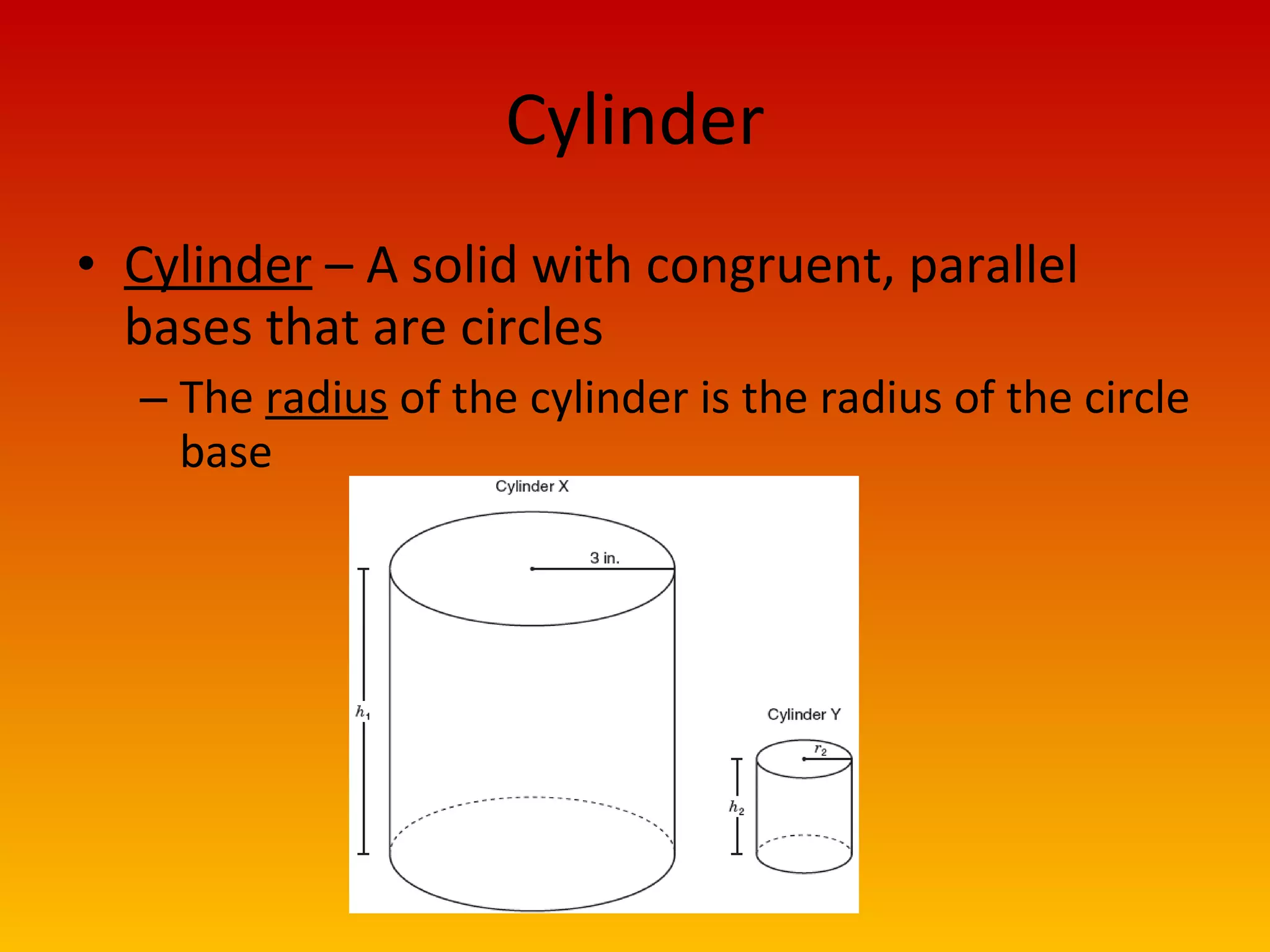 Cylinder

• Cylinder – A solid with congruent, parallel bases that are circles

– The radius of the cylinder is the radius of the circle base

Cylinder X

3 in.

$h_1$

Cylinder Y

$r_2$

$h_2$